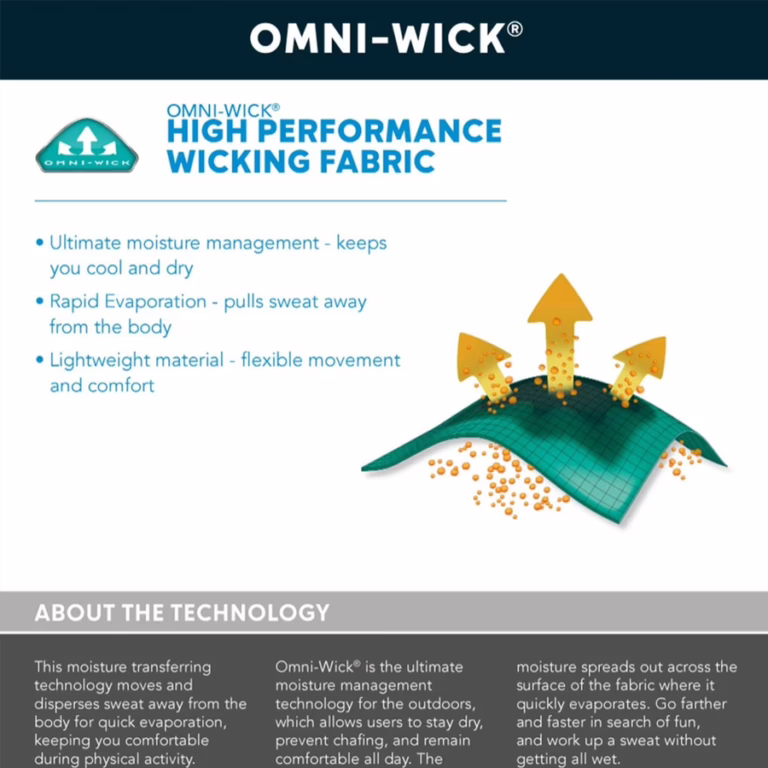 OMNI-WICK®

OMNI-WICK

OMNI-WICK®
HIGH PERFORMANCE WICKING FABRIC

• Ultimate moisture management - keeps you cool and dry

• Rapid Evaporation - pulls sweat away from the body

• Lightweight material - flexible movement and comfort

ABOUT THE TECHNOLOGY

This moisture transferring technology moves and disperses sweat away from the body for quick evaporation, keeping you comfortable during physical activity.

Omni-Wick® is the ultimate moisture management technology for the outdoors, which allows users to stay dry, prevent chafing, and remain comfortable all day. The

moisture spreads out across the surface of the fabric where it quickly evaporates. Go farther and faster in search of fun, and work up a sweat without getting all wet.